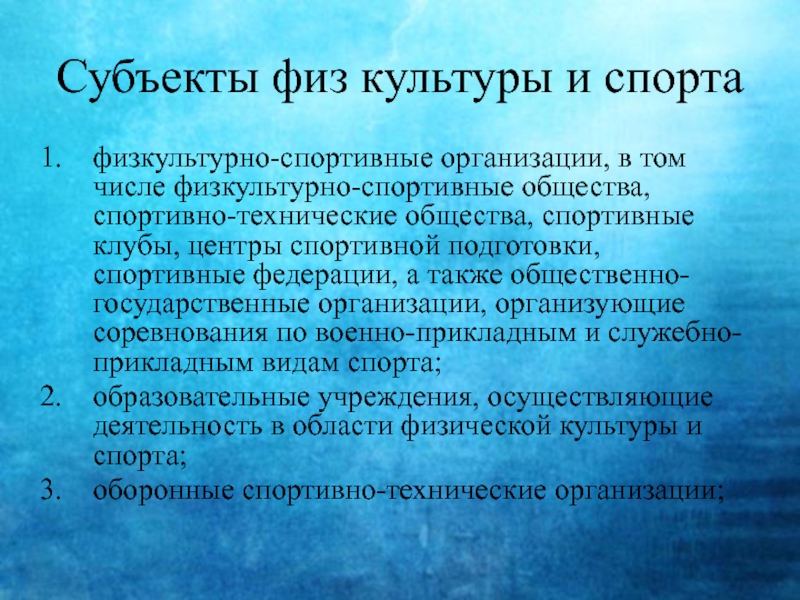 Субъекты физ культуры и спорта

1. физкультурно-спортивные организации, в том числе физкультурно-спортивные общества, спортивно-технические общества, спортивные клубы, центры спортивной подготовки, спортивные федерации, а также общественно-государственные организации, организующие соревнования по военно-прикладным и служебно-прикладным видам спорта;
2. образовательные учреждения, осуществляющие деятельность в области физической культуры и спорта;
3. оборонные спортивно-технические организации;